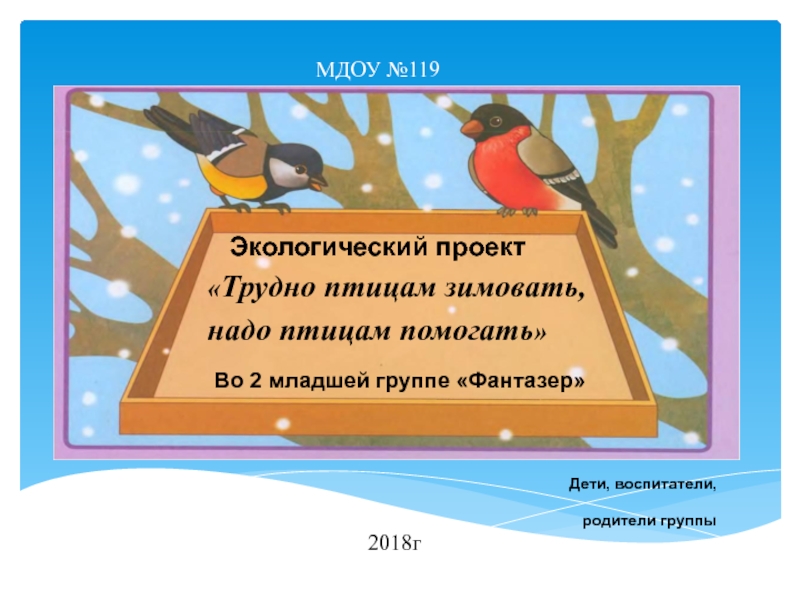 МДОУ №119

Экологический проект
«Трудно птицам зимовать,
надо птицам помогать»

Во 2 младшей группе «Фантазер»

Дети, воспитатели,
родители группы

2018г